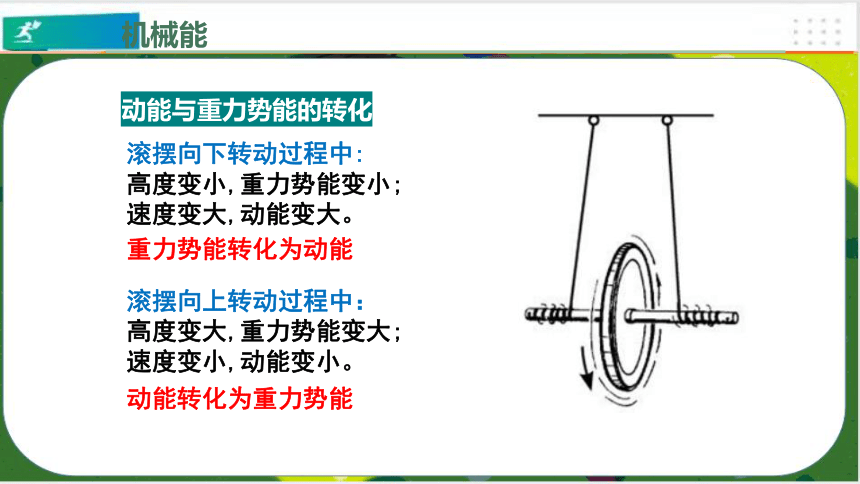 机械能

动能与重力势能的转化

滚摆向下转动过程中：
高度变小，重力势能变小；
速度变大，动能变大。

重力势能转化为动能

滚摆向上转动过程中：
高度变大，重力势能变大；
速度变小，动能变小。

动能转化为重力势能